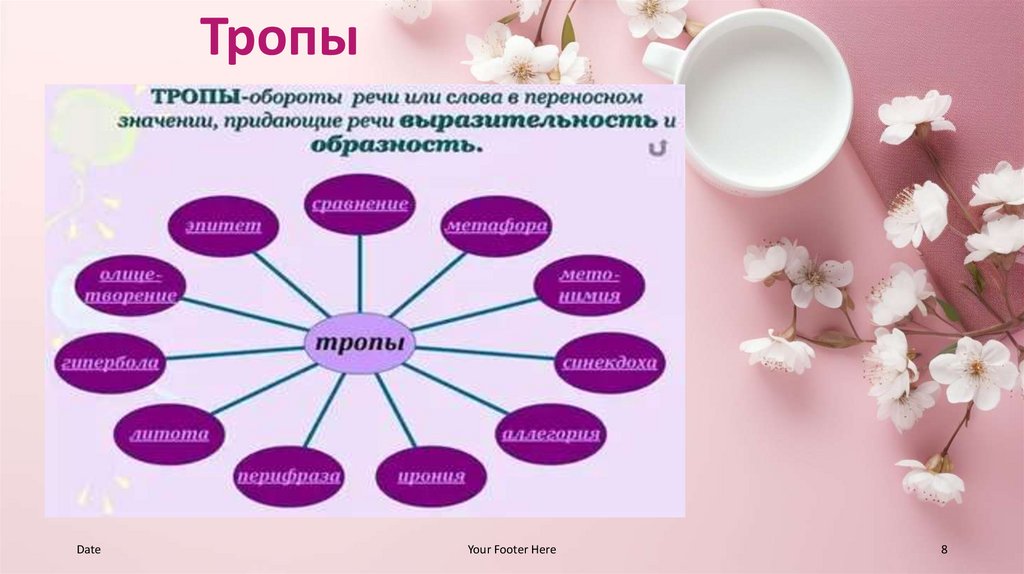 Тропы

ТРОПЫ-обороты речи или слова в переносном значении, придающие речи выразительность и образность.

тропы

сравнение

метафора

метонимия

синекдоха

аллегория

ирония

перифраза

литота

гипербола

олицетворение

эпитет

Date

Your Footer Here

8